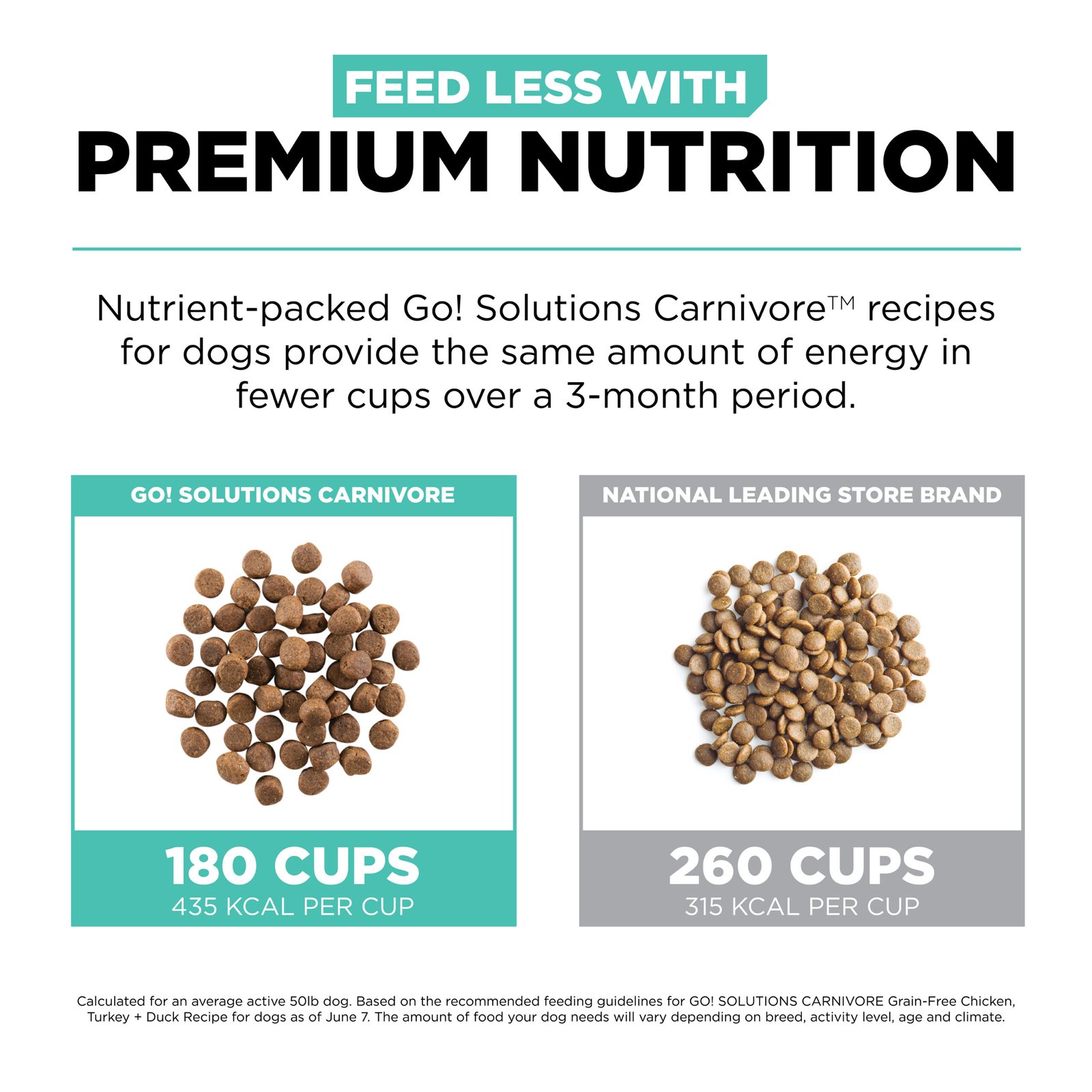 FEED LESS WITH
PREMIUM NUTRITION

Nutrient-packed Go! Solutions Carnivore™ recipes for dogs provide the same amount of energy in fewer cups over a 3-month period.

GO! SOLUTIONS CARNIVORE

180 CUPS
435 KCAL PER CUP

NATIONAL LEADING STORE BRAND

260 CUPS
315 KCAL PER CUP

Calculated for an average active 50lb dog. Based on the recommended feeding guidelines for GO! SOLUTIONS CARNIVORE Grain-Free Chicken, Turkey + Duck Recipe for dogs as of June 7. The amount of food your dog needs will vary depending on breed, activity level, age and climate.